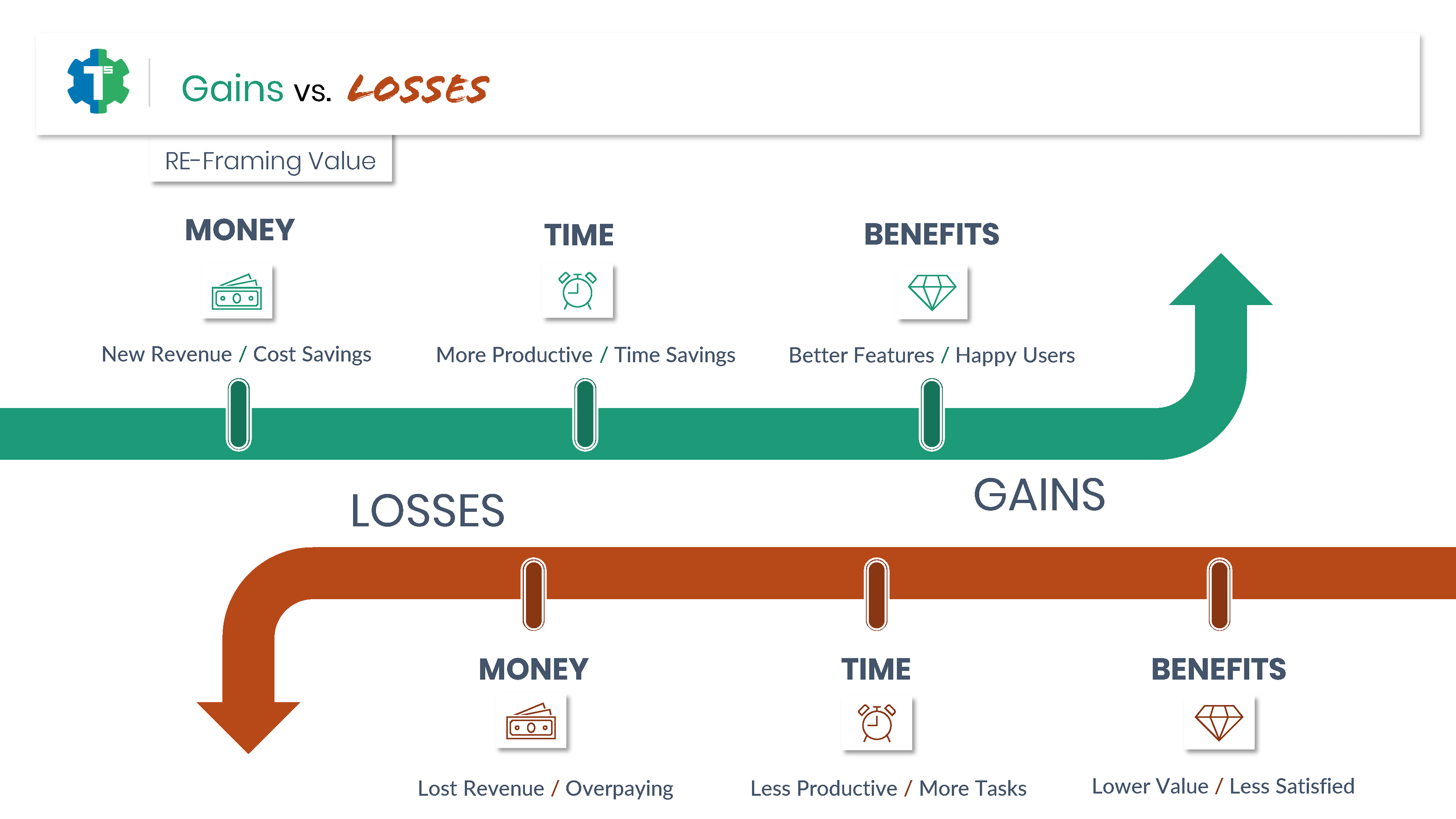 Gains vs. LOSSES

RE-Framing Value

MONEY

New Revenue / Cost Savings

TIME

More Productive / Time Savings

BENEFITS

Better Features / Happy Users

LOSSES

GAINS

MONEY

Lost Revenue / Overpaying

TIME

Less Productive / More Tasks

BENEFITS

Lower Value / Less Satisfied